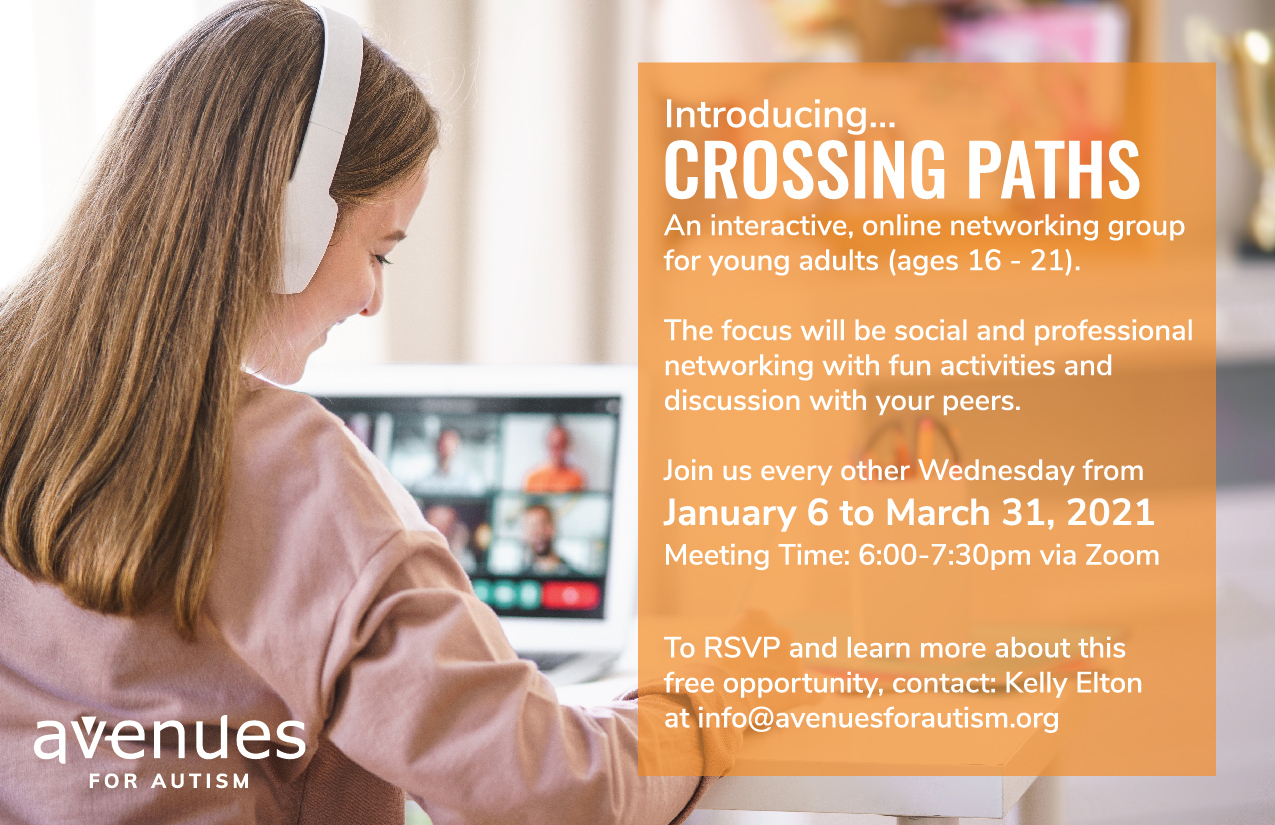 Introducing...
CROSSING PATHS
An interactive, online networking group for young adults (ages 16 - 21).

The focus will be social and professional networking with fun activities and discussion with your peers.

Join us every other Wednesday from
January 6 to March 31, 2021
Meeting Time: 6:00-7:30pm via Zoom

To RSVP and learn more about this free opportunity, contact: Kelly Elton at info@avenuesforautism.org

avenues
FOR AUTISM